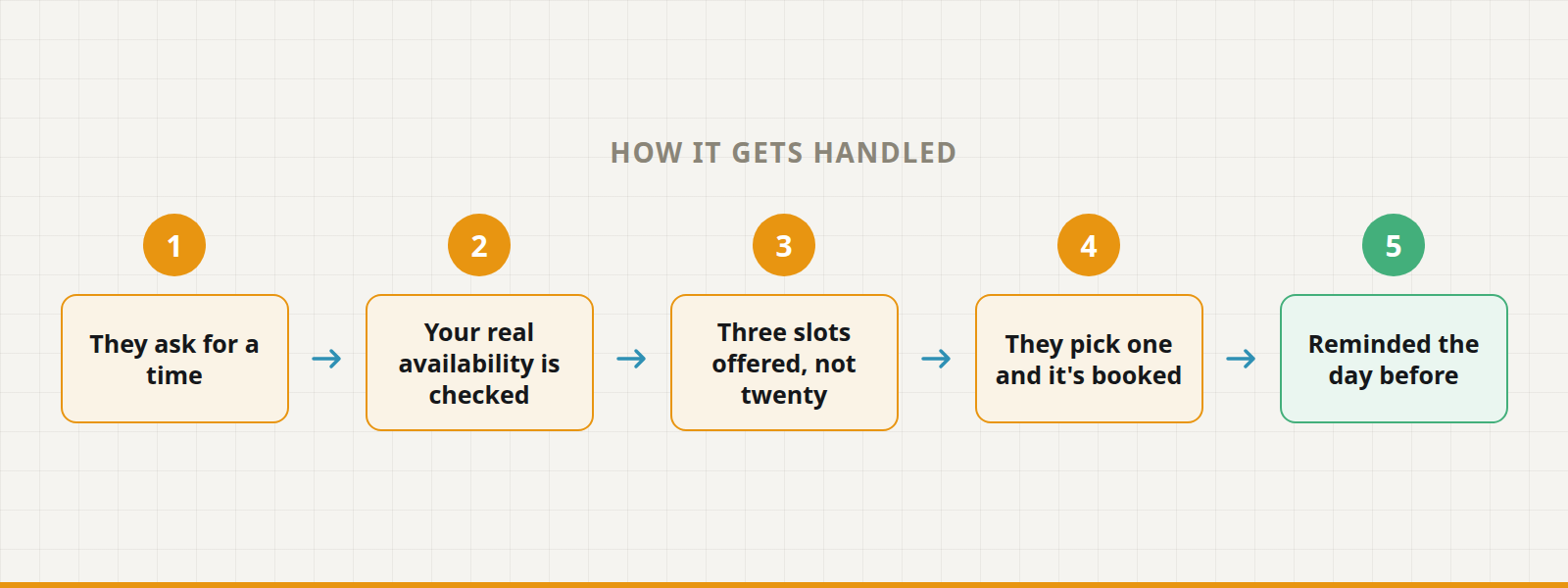 HOW IT GETS HANDLED

1

They ask for a time

→

2

Your real availability is checked

→

3

Three slots offered, not twenty

→

4

They pick one and it's booked

→

5

Reminded the day before